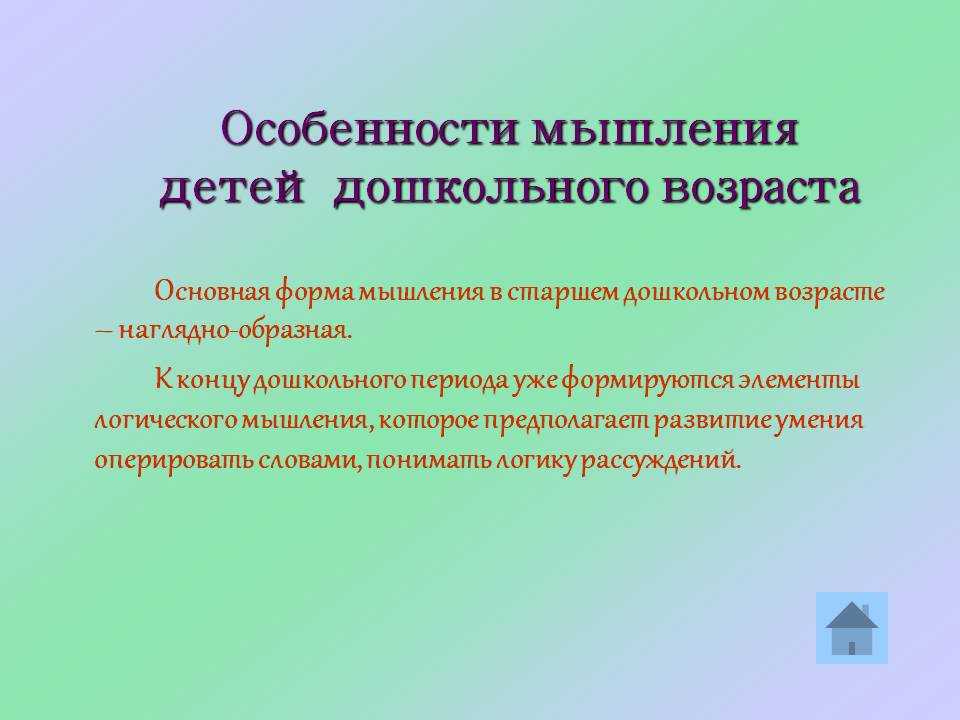 Особенности мышления детей дошкольного возраста

Основная форма мышления в старшем дошкольном возрасте – наглядно-образная.

К концу дошкольного периода уже формируются элементы логического мышления, которое предполагает развитие умения оперировать словами, понимать логику рассуждений.